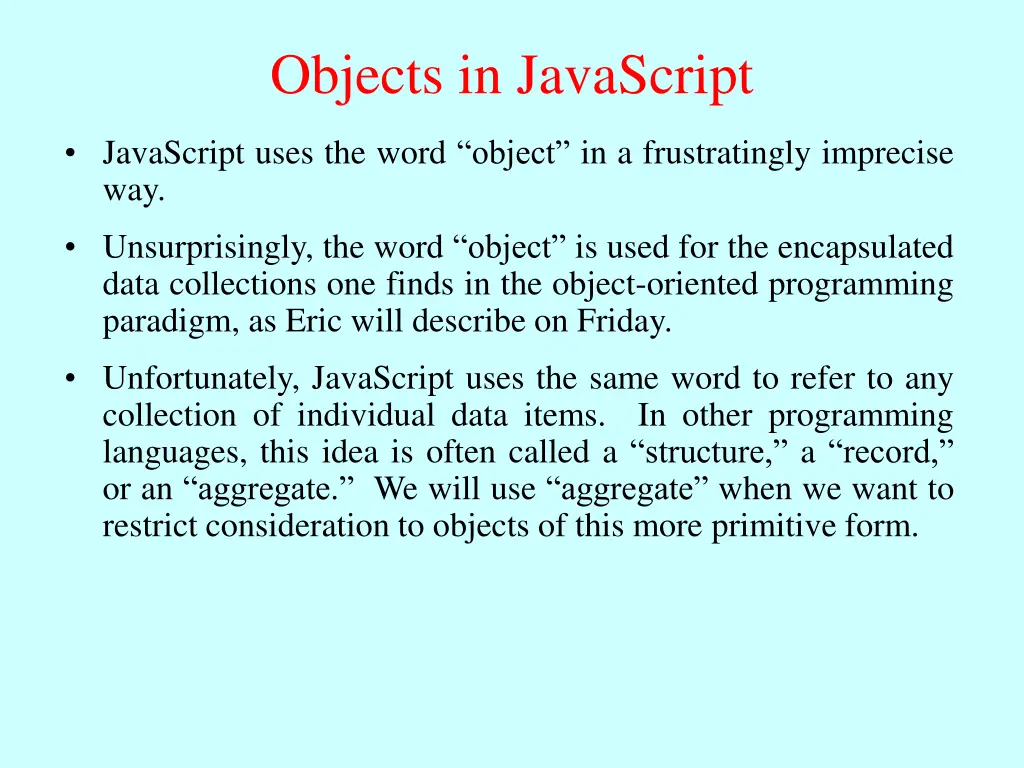 Objects in JavaScript

• JavaScript uses the word “object” in a frustratingly imprecise way.

• Unsurprisingly, the word “object” is used for the encapsulated data collections one finds in the object-oriented programming paradigm, as Eric will describe on Friday.

• Unfortunately, JavaScript uses the same word to refer to any collection of individual data items. In other programming languages, this idea is often called a “structure,” a “record,” or an “aggregate.” We will use “aggregate” when we want to restrict consideration to objects of this more primitive form.